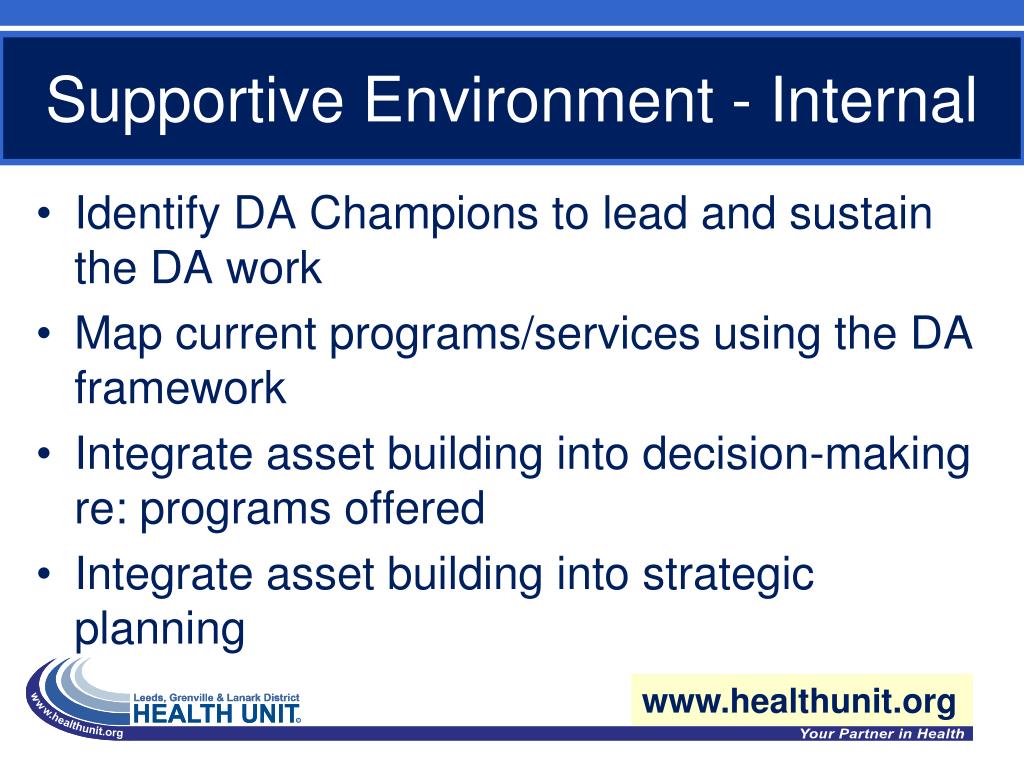 Supportive Environment - Internal

• Identify DA Champions to lead and sustain the DA work
• Map current programs/services using the DA framework
• Integrate asset building into decision-making re: programs offered
• Integrate asset building into strategic planning

www.healthunit.org
Leeds, Grenville & Lanark District
HEALTH UNIT
www.healthunit.org

Your Partner in Health